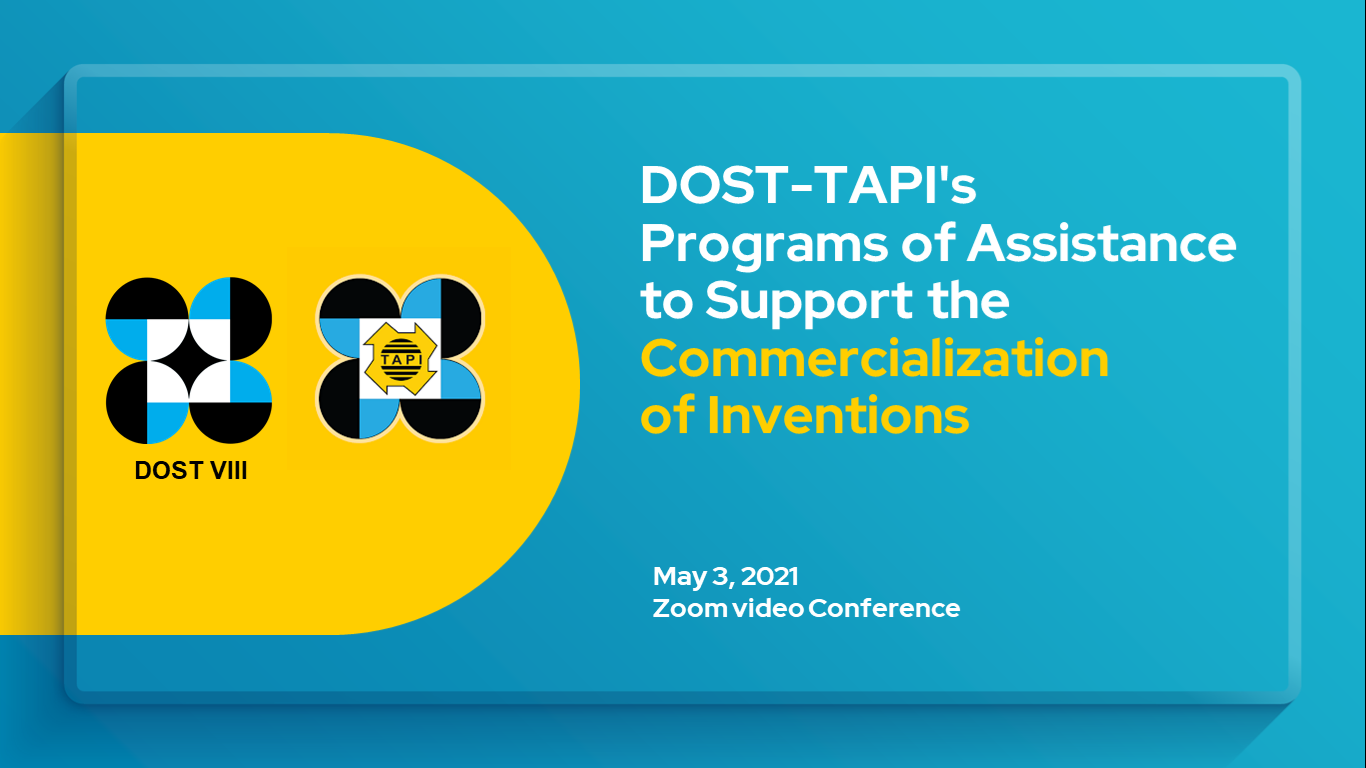 DOST VIII

TAPI

DOST-TAPI's Programs of Assistance to Support the Commercialization of Inventions

May 3, 2021
Zoom video Conference